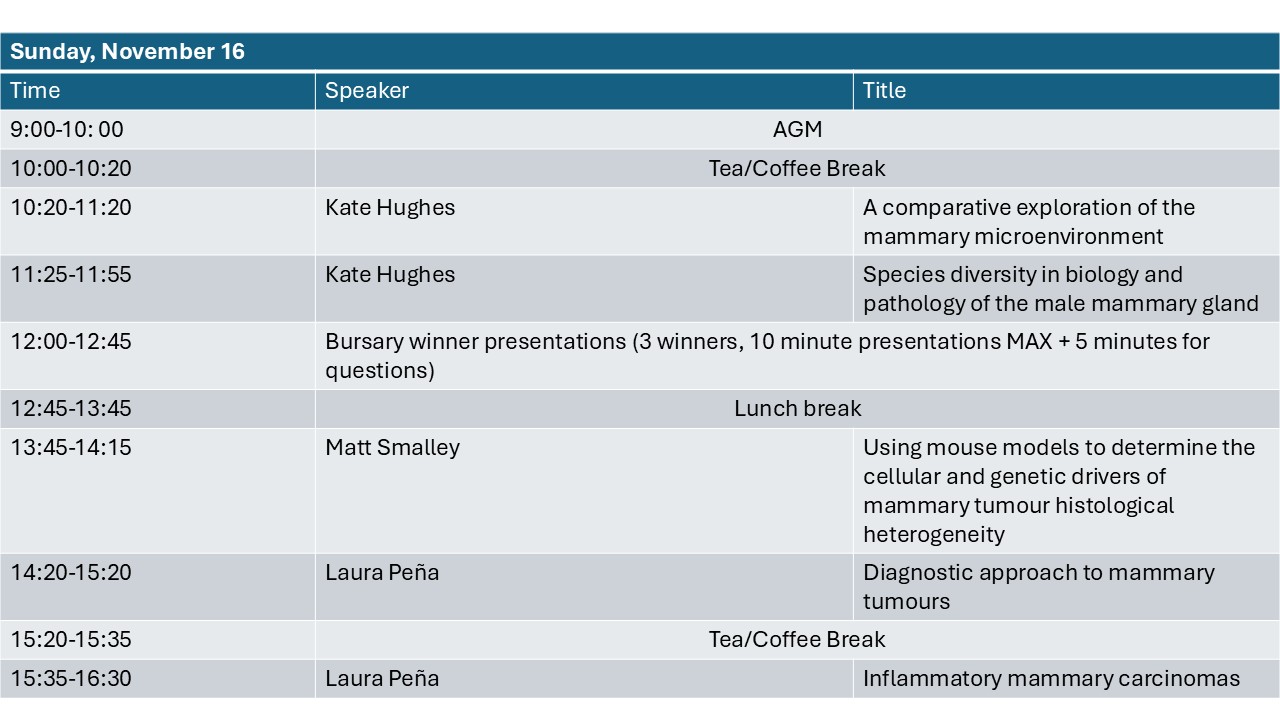 Sunday, November 16

| Time | Speaker | Title |
|---|---|---|
| 9:00-10: 00 | AGM | |
| 10:00-10:20 | Tea/Coffee Break | |
| 10:20-11:20 | Kate Hughes | A comparative exploration of the mammary microenvironment |
| 11:25-11:55 | Kate Hughes | Species diversity in biology and pathology of the male mammary gland |
| 12:00-12:45 | Bursary winner presentations (3 winners, 10 minute presentations MAX + 5 minutes for questions) | |
| 12:45-13:45 | Lunch break | |
| 13:45-14:15 | Matt Smalley | Using mouse models to determine the cellular and genetic drivers of mammary tumour histological heterogeneity |
| 14:20-15:20 | Laura Peña | Diagnostic approach to mammary tumours |
| 15:20-15:35 | Tea/Coffee Break | |
| 15:35-16:30 | Laura Peña | Inflammatory mammary carcinomas |